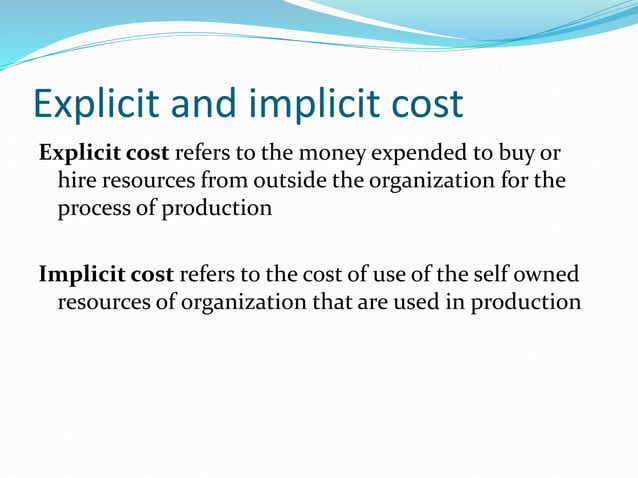 Explicit and implicit cost

Explicit cost refers to the money expended to buy or hire resources from outside the organization for the process of production

Implicit cost refers to the cost of use of the self owned resources of organization that are used in production